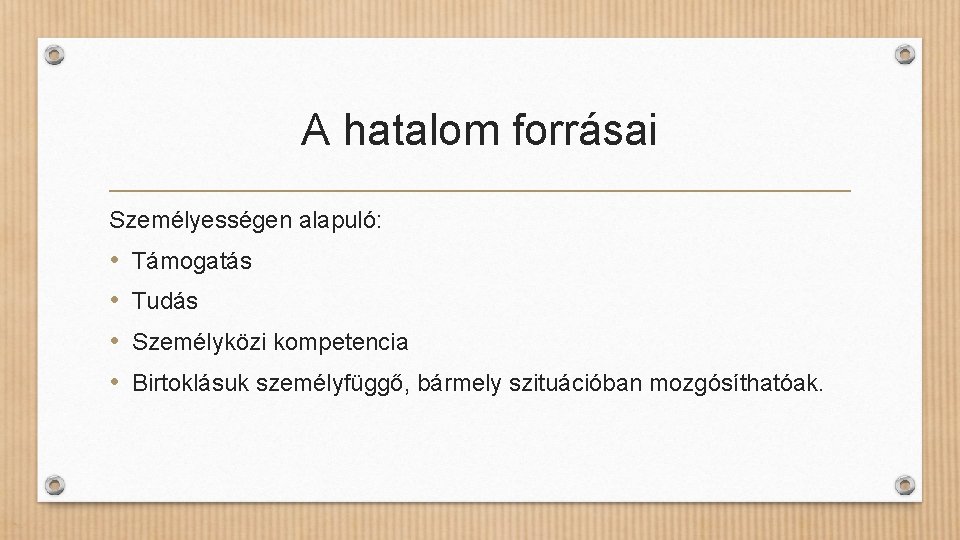 A hatalom forrásai

Személyességen alapuló:

• Támogatás
• Tudás
• Személyközi kompetencia
• Birtoklásuk személyfüggő, bármely szituációban mozgósíthatóak.